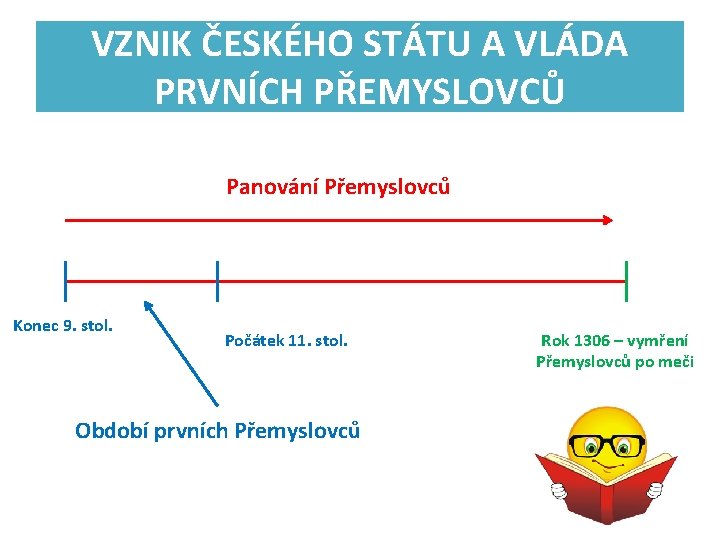 VZNIK ČESKÉHO STÁTU A VLÁDA PRVNÍCH PŘEMYSLOVCŮ

Panování Přemyslovců

Konec 9. stol.

Počátek 11. stol.

Rok 1306 – vymření Přemyslovců po meči

Období prvních Přemyslovců